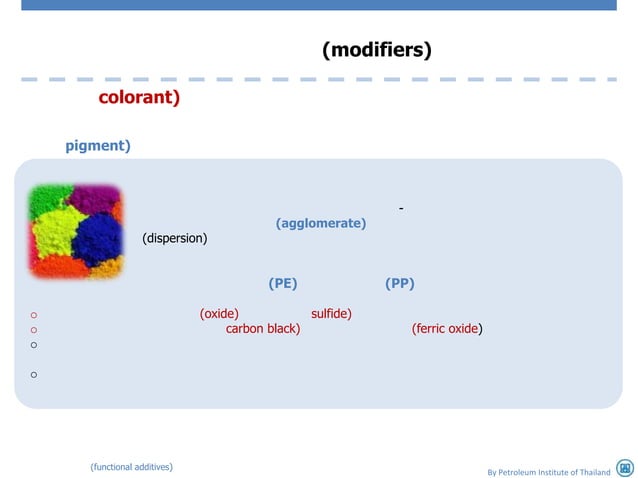 (modifiers)

colorant)

pigment)

-

(agglomerate)

(dispersion)

(PE) (PP)

○ (oxide) sulfide)

○ carbon black) (ferric oxide)

○

○

(functional additives)

By Petroleum Institute of Thailand